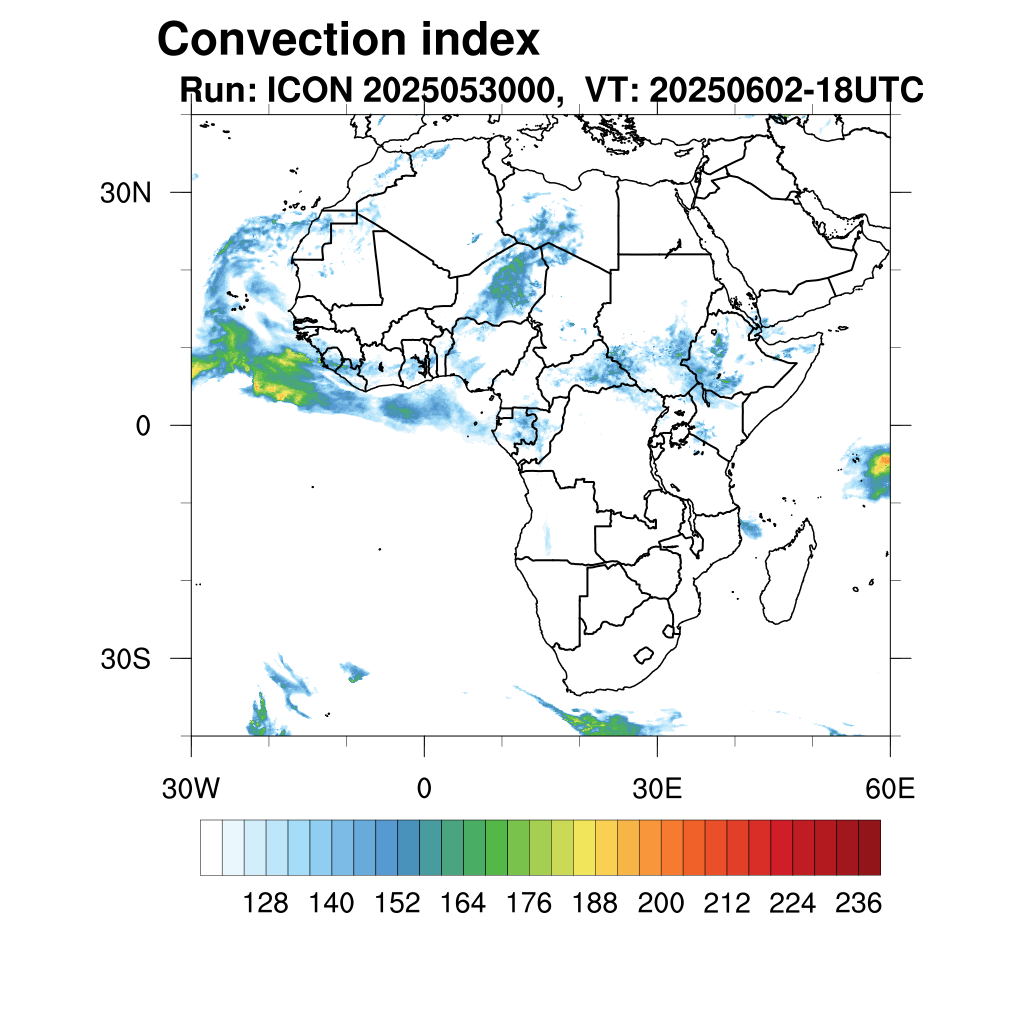 Convection index
Run: ICON 2025053000, VT: 20250602-18UTC

30N
0
30S

30W
0
30E
60E

128 140 152 164 176 188 200 212 224 236